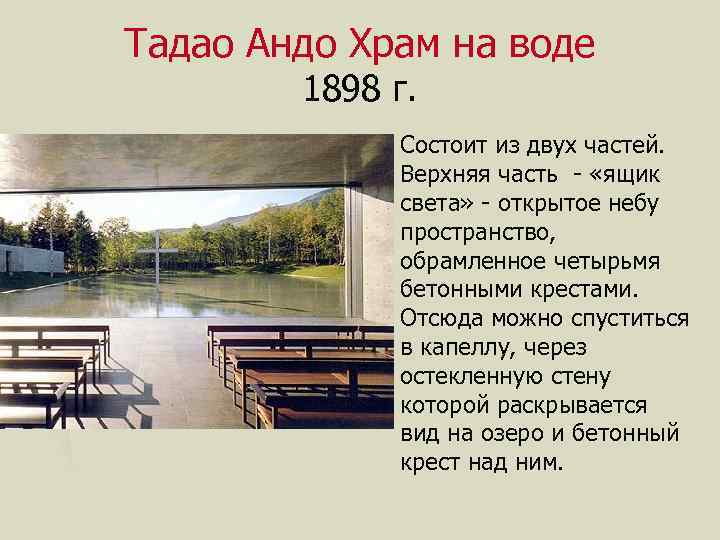 Тадао Андо Храм на воде
1898 г.

Состоит из двух частей. Верхняя часть - «ящик света» - открытое небу пространство, обрамленное четырьмя бетонными крестами. Отсюда можно спуститься в капеллу, через остекленную стену которой раскрывается вид на озеро и бетонный крест над ним.